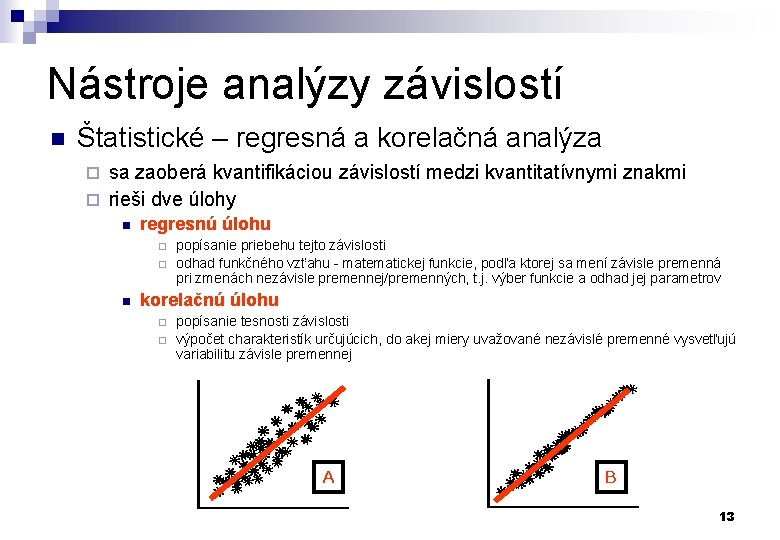 Nástroje analýzy závislostí

Štatistické – regresná a korelačná analýza

sa zaoberá kvantifikáciou závislostí medzi kvantitatívnymi znakmi

rieši dve úlohy

regresnú úlohu

popísanie priebehu tejto závislosti

odhad funkčného vzťahu - matematickej funkcie, podľa ktorej sa mení závisle premenná pri zmenách nezávisle premennej/premenných, t.j. výber funkcie a odhad jej parametrov

korelačnú úlohu

popísanie tesnosti závislosti

výpočet charakteristík určujúcich, do akej miery uvažované nezávislé premenné vysvetľujú variabilitu závisle premennej

A

B

13